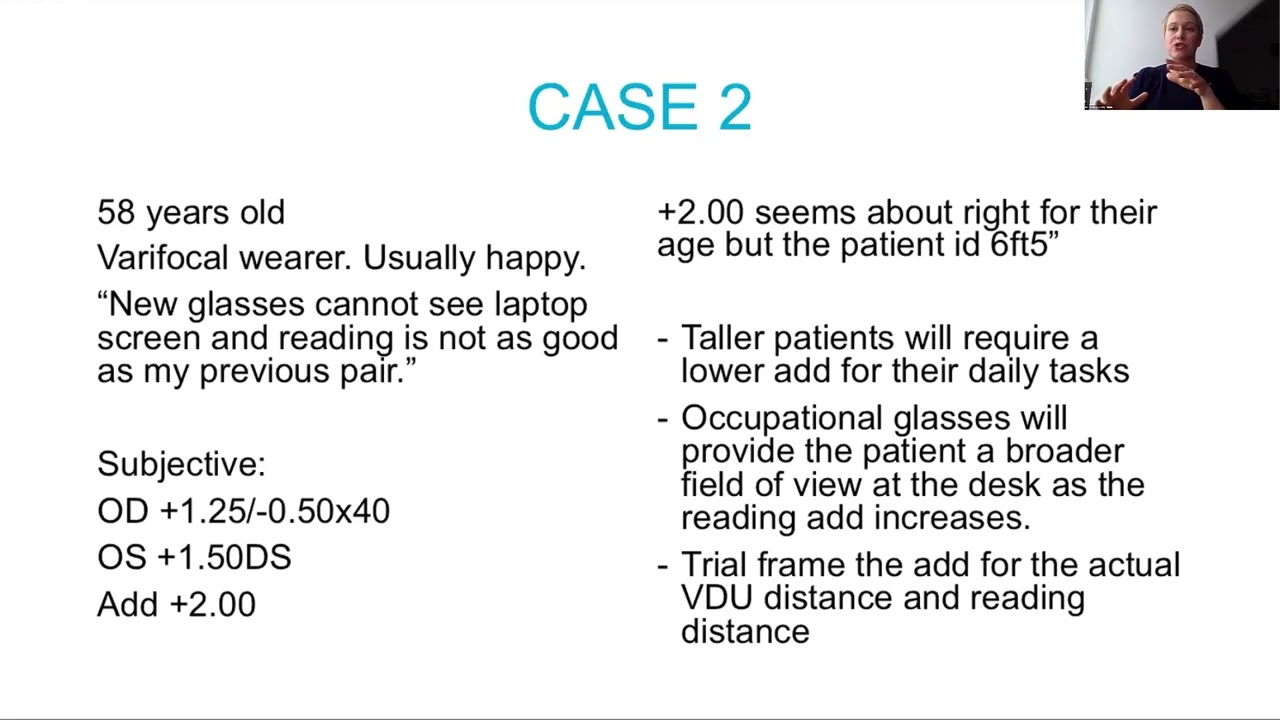 CASE 2

58 years old

Varifocal wearer. Usually happy.

“New glasses cannot see laptop screen and reading is not as good as my previous pair.”

Subjective:

OD +1.25/-0.50x40

OS +1.50DS

Add +2.00

+2.00 seems about right for their age but the patient id 6ft5”

- Taller patients will require a lower add for their daily tasks

- Occupational glasses will provide the patient a broader field of view at the desk as the reading add increases.

- Trial frame the add for the actual VDU distance and reading distance